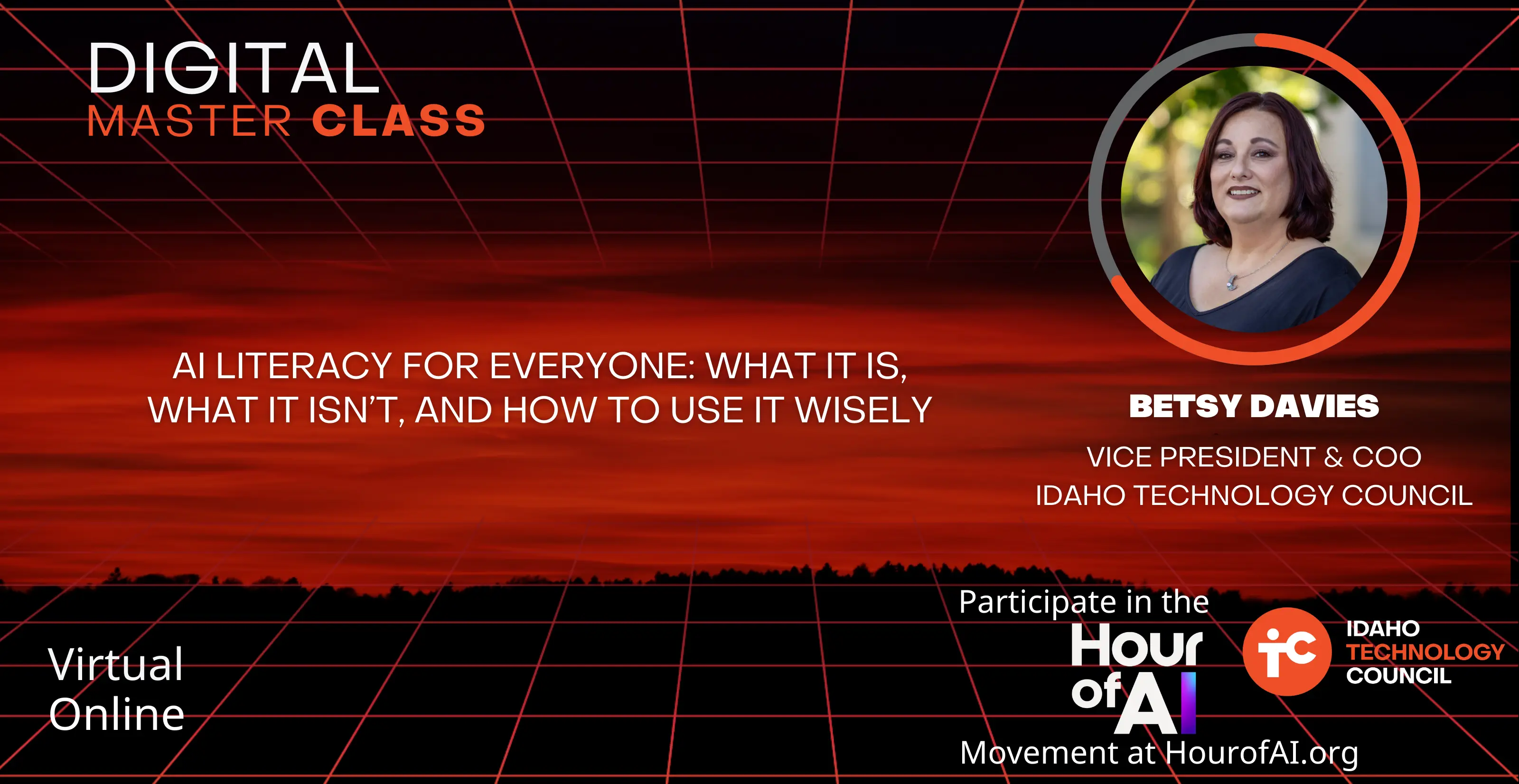 DIGITAL
MASTER CLASS

AI LITERACY FOR EVERYONE: WHAT IT IS, WHAT IT ISN'T, AND HOW TO USE IT WISELY

BETSY DAVIES

VICE PRESIDENT & COO
IDAHO TECHNOLOGY COUNCIL

Virtual
Online

Participate in the
Hour of AI
Movement at HourofAI.org

iTC
IDAHO
TECHNOLOGY
COUNCIL